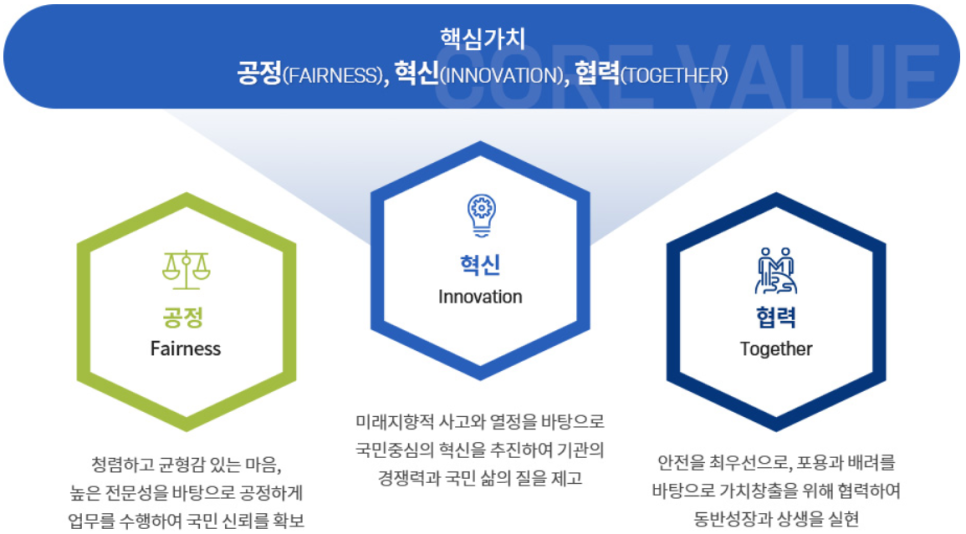 핵심가치
공정(FAIRNESS), 혁신(INNOVATION), 협력(TOGETHER)
CORE VALUE

공정
Fairness

청렴하고 균형감 있는 마음, 높은 전문성을 바탕으로 공정하게 업무를 수행하여 국민 신뢰를 확보

혁신
Innovation

미래지향적 사고와 열정을 바탕으로 국민중심의 혁신을 추진하여 기관의 경쟁력과 국민 삶의 질을 제고

협력
Together

안전을 최우선으로, 포용과 배려를 바탕으로 가치창출을 위해 협력하여 동반성장과 상생을 실현